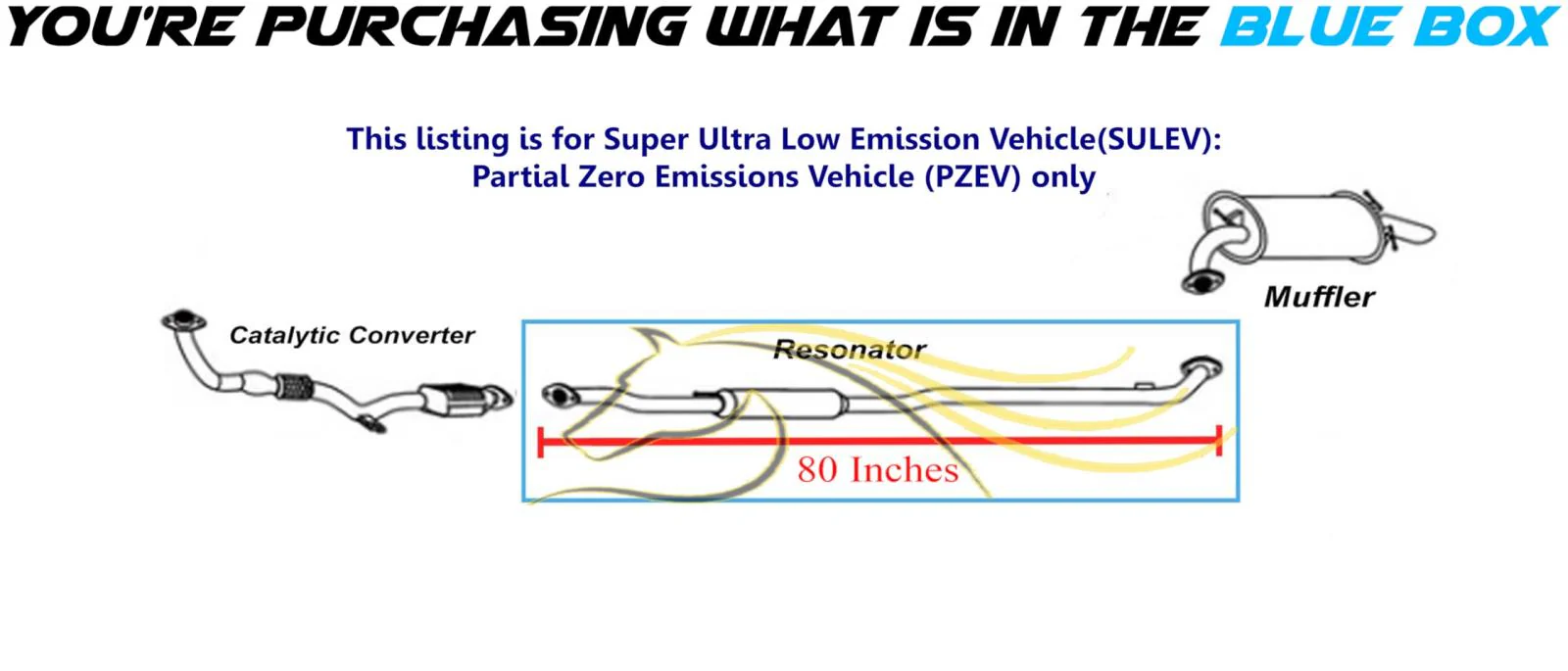 YOU'RE PURCHASING WHAT IS IN THE BLUE BOX

This listing is for Super Ultra Low Emission Vehicle(SULEV): Partial Zero Emissions Vehicle (PZEV) only

Muffler

Catalytic Converter

Resonator

80 Inches